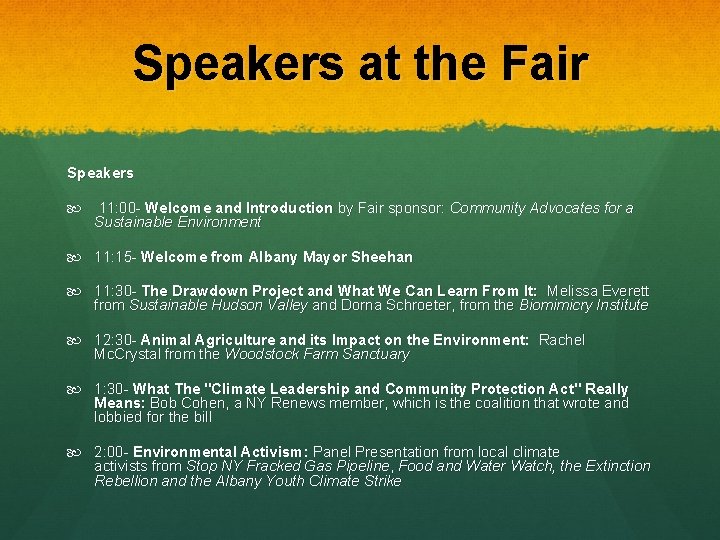 Speakers at the Fair

Speakers

11:00- Welcome and Introduction by Fair sponsor: Community Advocates for a Sustainable Environment

11:15- Welcome from Albany Mayor Sheehan

11:30- The Drawdown Project and What We Can Learn From It: Melissa Everett from Sustainable Hudson Valley and Dorna Schroeter, from the Biomimicry Institute

12:30- Animal Agriculture and its Impact on the Environment: Rachel McCrystal from the Woodstock Farm Sanctuary

1:30- What The "Climate Leadership and Community Protection Act" Really Means: Bob Cohen, a NY Renews member, which is the coalition that wrote and lobbied for the bill

2:00- Environmental Activism: Panel Presentation from local climate activists from Stop NY Fracked Gas Pipeline, Food and Water Watch, the Extinction Rebellion and the Albany Youth Climate Strike